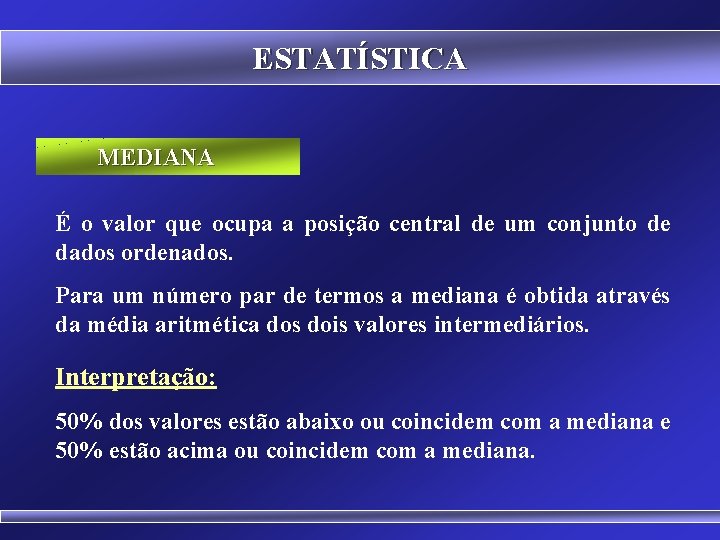 ESTATÍSTICA

MEDIANA

É o valor que ocupa a posição central de um conjunto de dados ordenados.

Para um número par de termos a mediana é obtida através da média aritmética dos dois valores intermediários.

Interpretação:

50% dos valores estão abaixo ou coincidem com a mediana e 50% estão acima ou coincidem com a mediana.